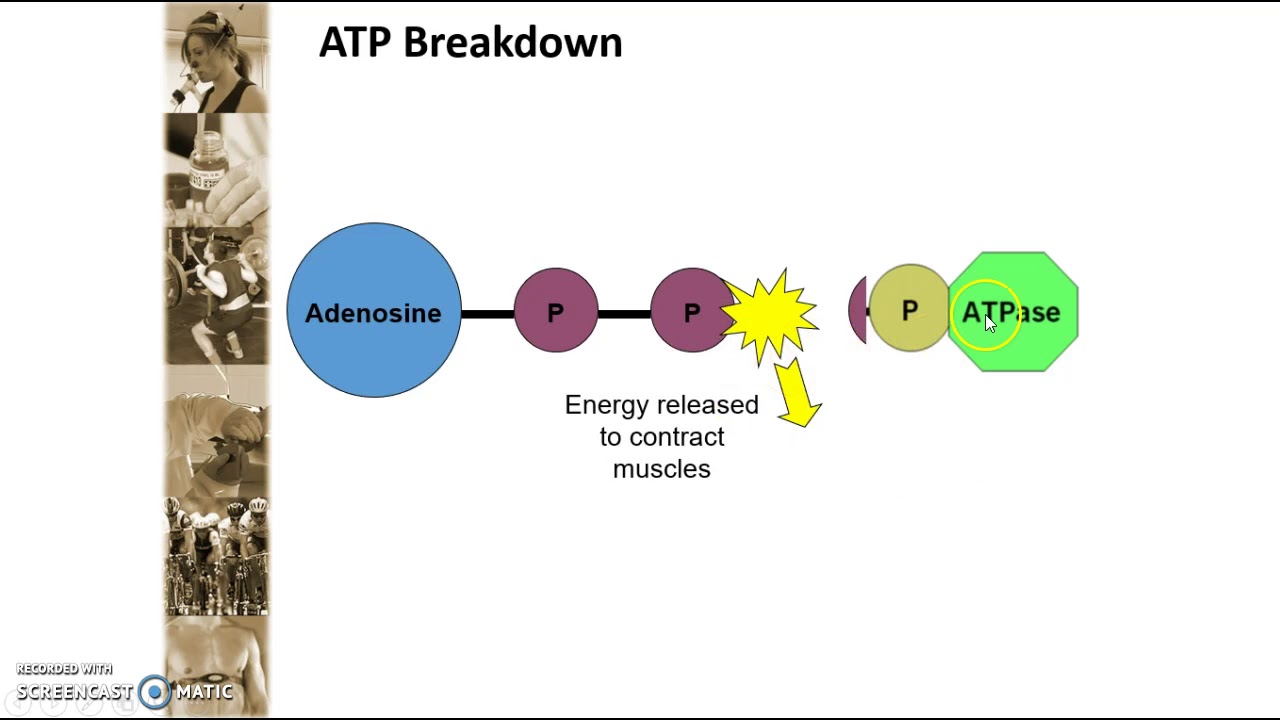 ATP Breakdown

Adenosine

P

P

P

ATPase

Energy released to contract muscles

RECORDED WITH
SCREENCAST MATIC